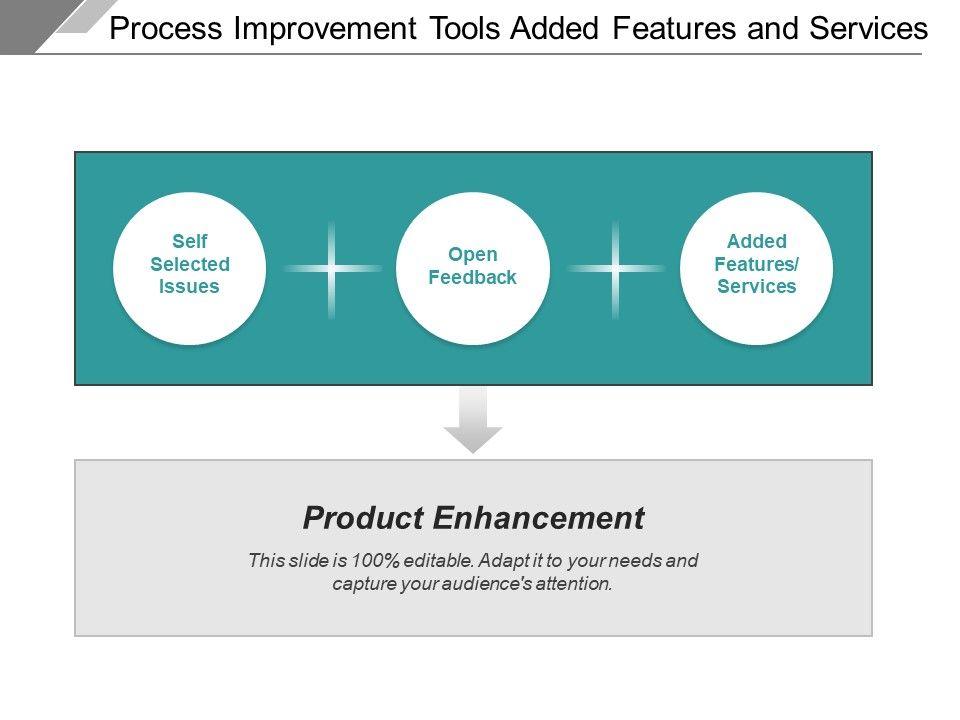 Process Improvement Tools Added Features and Services

Self Selected Issues

Open Feedback

Added Features/ Services

Product Enhancement

This slide is 100% editable. Adapt it to your needs and capture your audience's attention.